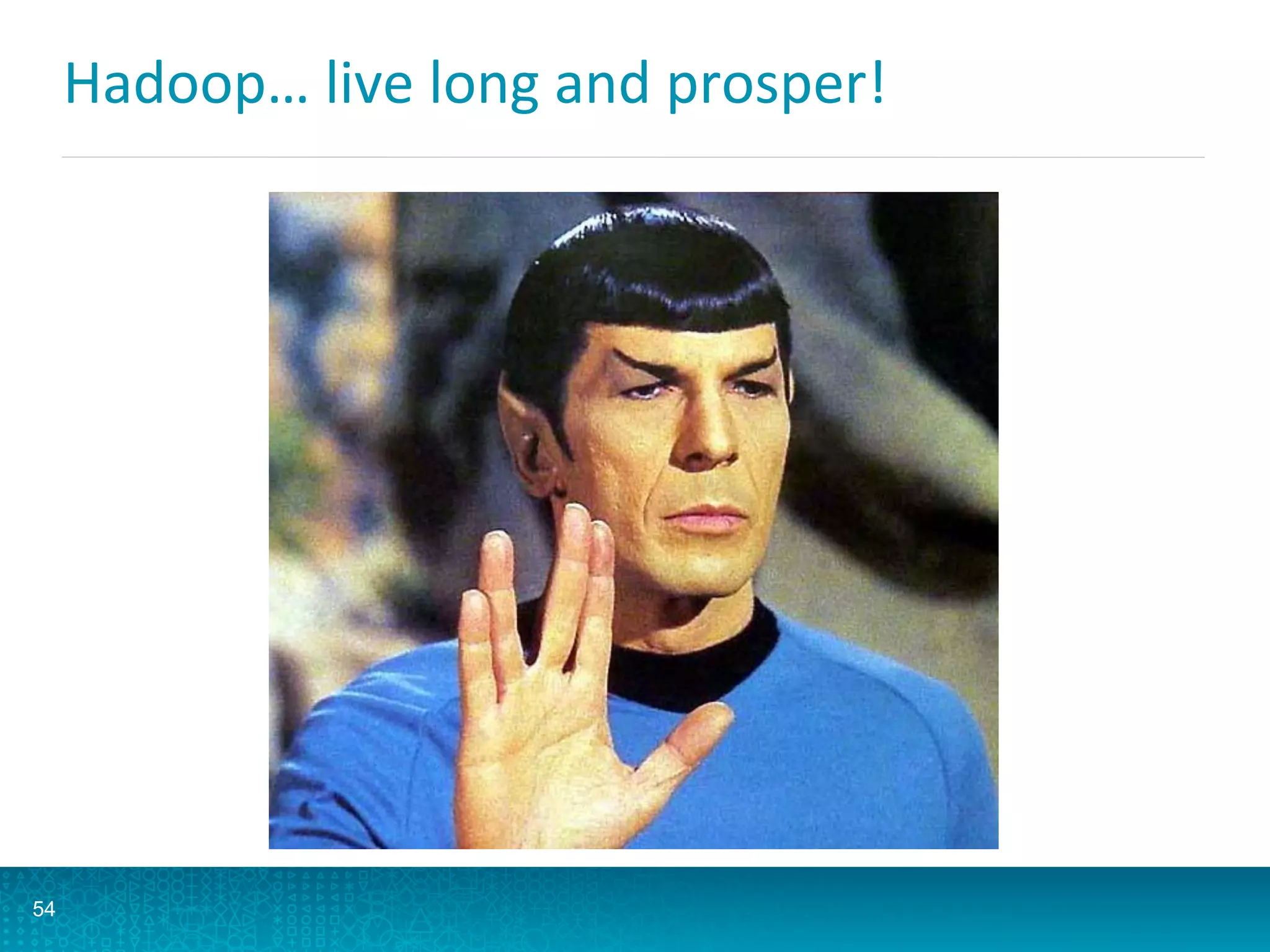 Hadoop… live long and prosper!

54